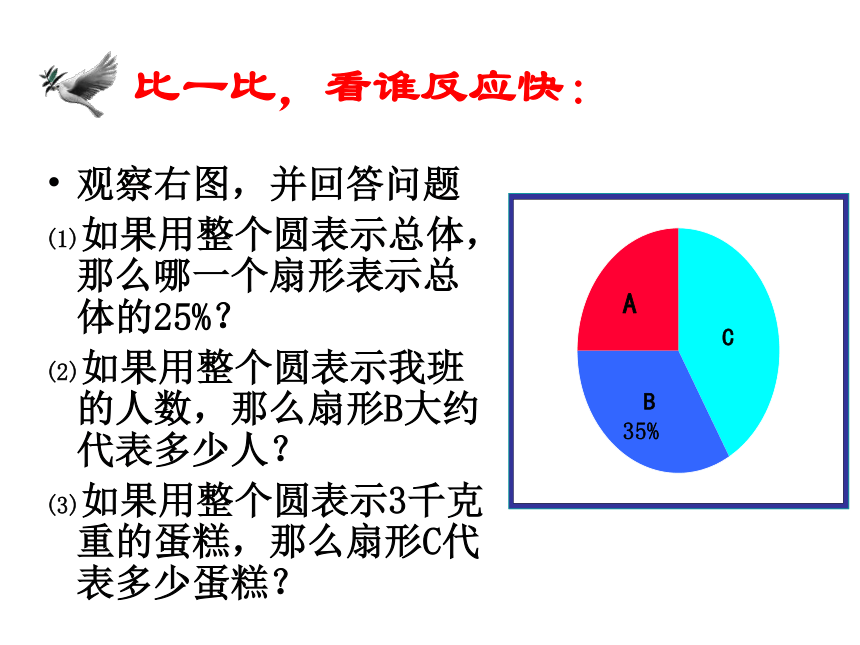 比一比，看谁反应快：

• 观察右图，并回答问题

⑴如果用整个圆表示总体，那么哪一个扇形表示总体的25%？

⑵如果用整个圆表示我班的人数，那么扇形B大约代表多少人？

⑶如果用整个圆表示3千克重的蛋糕，那么扇形C代表多少蛋糕？

A

C

B
35%